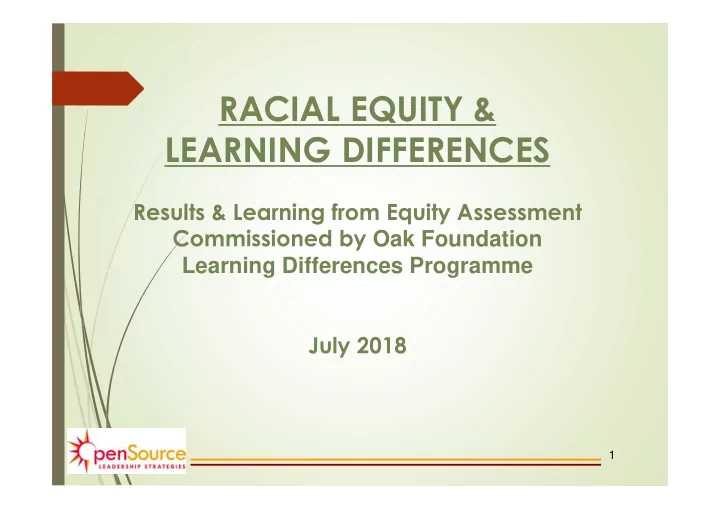 RACIAL EQUITY & LEARNING DIFFERENCES

Results & Learning from Equity Assessment Commissioned by Oak Foundation Learning Differences Programme

July 2018

OpenSource
LEADERSHIP STRATEGIES

1